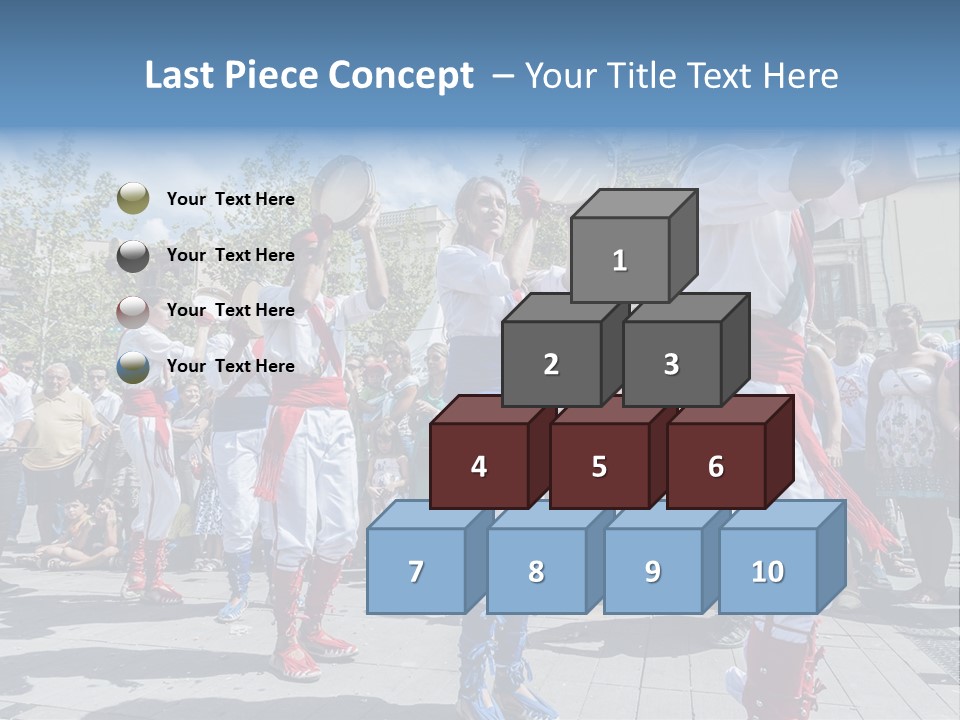 Last Piece Concept – Your Title Text Here

Your Text Here

Your Text Here

Your Text Here

Your Text Here

1

2

3

4

5

6

7

8

9

10